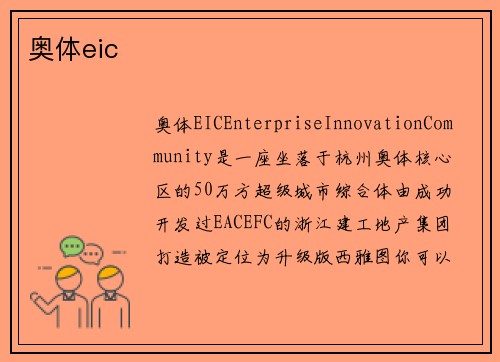 奥体eic

奥体EICEnterpriseInnovationCommunity是一座坐落于杭州奥体核心区的50万方超级城市综合体由成功开发过EACEFC的浙江建工地产集团打造被定位为升级版西雅图你可以